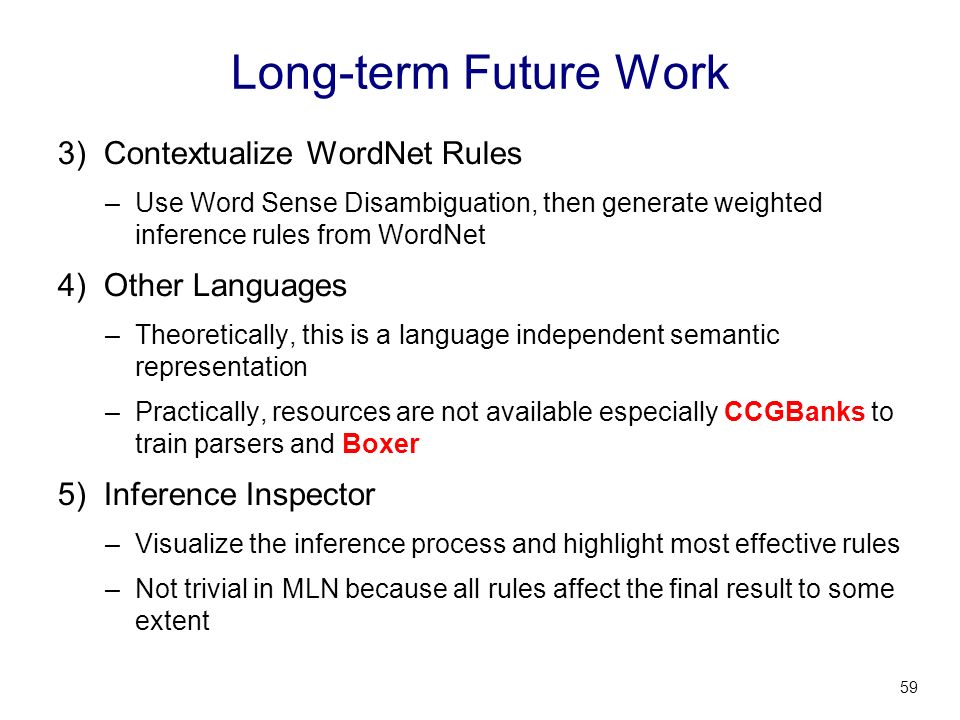 Long-term Future Work

3) Contextualize WordNet Rules

– Use Word Sense Disambiguation, then generate weighted inference rules from WordNet

4) Other Languages

– Theoretically, this is a language independent semantic representation

– Practically, resources are not available especially CCGBanks to train parsers and Boxer

5) Inference Inspector

– Visualize the inference process and highlight most effective rules

– Not trivial in MLN because all rules affect the final result to some extent

59